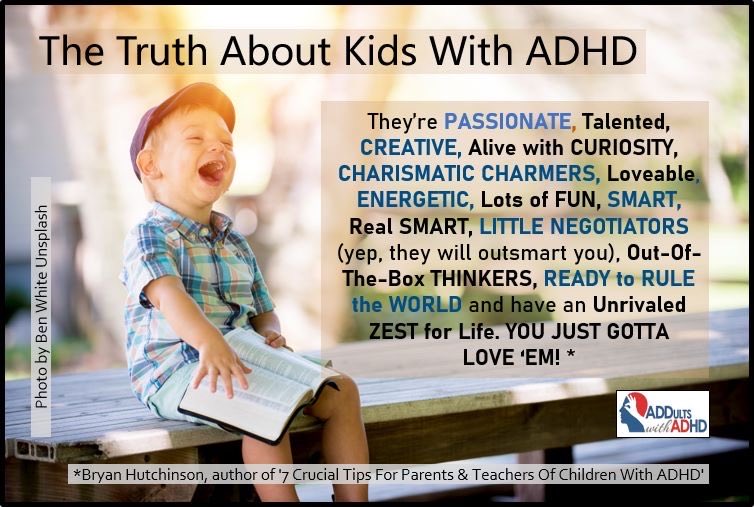 The Truth About Kids With ADHD

Photo by Ben White Unsplash

They're PASSIONATE, Talented, CREATIVE, Alive with CURIOSITY, CHARISMATIC CHARMERS, Loveable, ENERGETIC, Lots of FUN, SMART, Real SMART, LITTLE NEGOTIATORS (yep, they will outsmart you), Out-Of-The-Box THINKERS, READY to RULE the WORLD and have an Unrivaled ZEST for Life. YOU JUST GOTTA LOVE 'EM! *

ADDults with ADHD

*Bryan Hutchinson, author of '7 Crucial Tips For Parents & Teachers Of Children With ADHD'